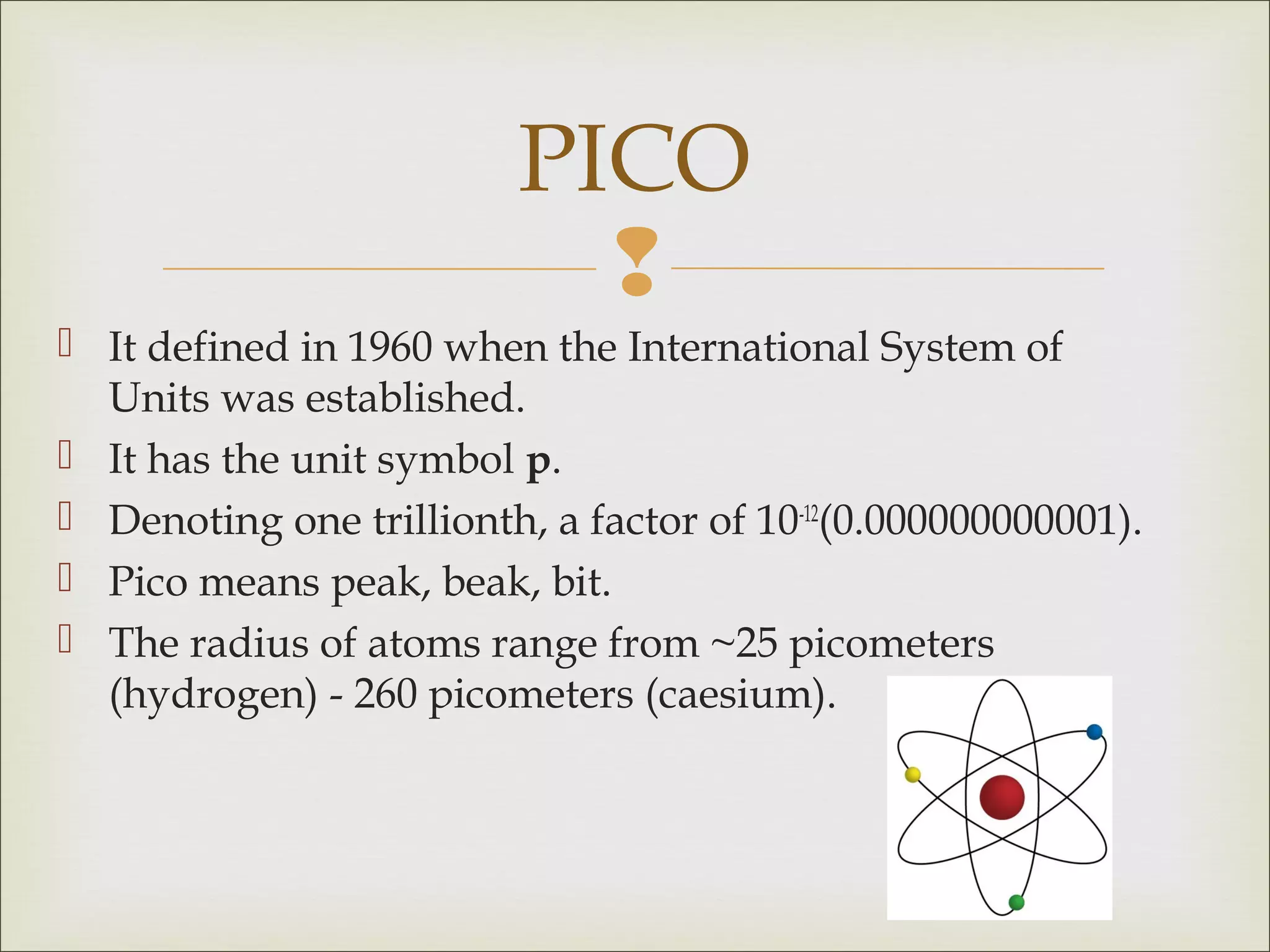 PICO

It defined in 1960 when the International System of Units was established.

It has the unit symbol **p**.

Denoting one trillionth, a factor of $10^{-12}$(0.000000000001).

Pico means peak, beak, bit.

The radius of atoms range from ~25 picometers (hydrogen) - 260 picometers (caesium).